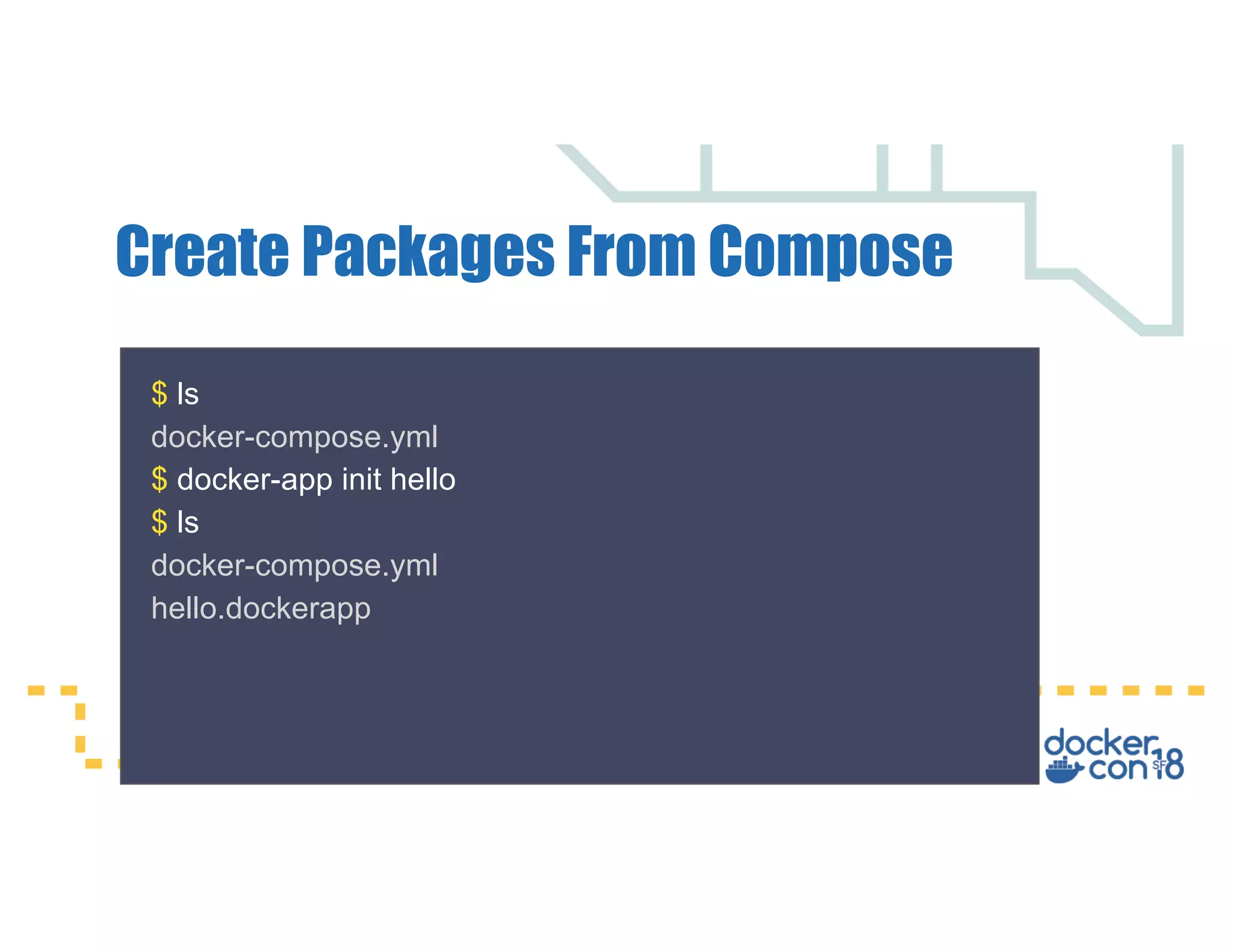 Create Packages From Compose

\$ ls
docker-compose.yml
\$ docker-app init hello
\$ ls
docker-compose.yml
hello.dockerapp

docker con SF 18